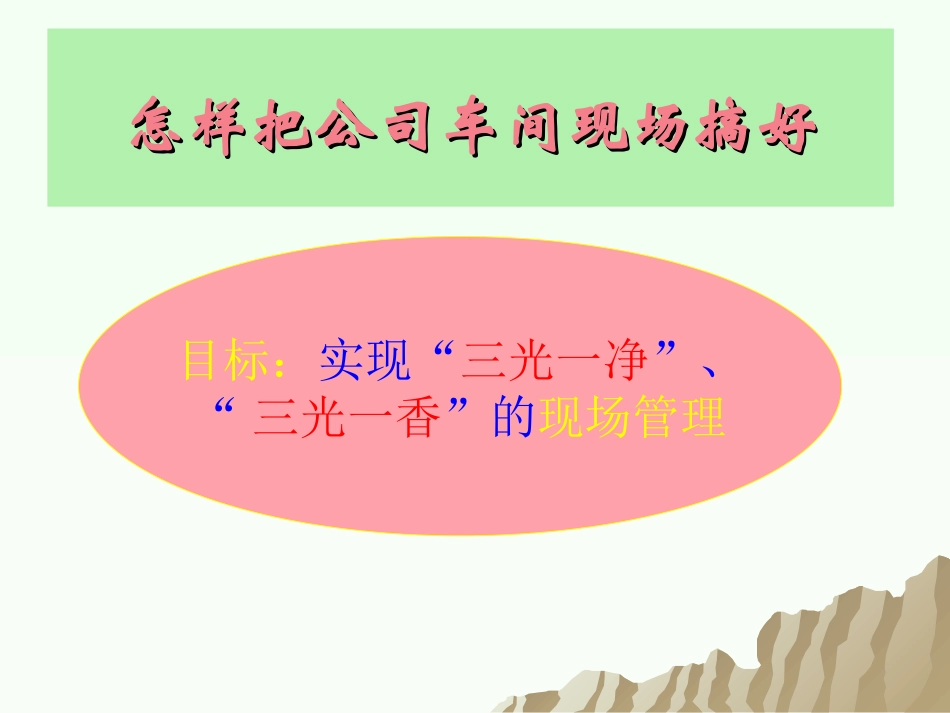 怎样把公司车间现场搞好

目标：实现“三光一净”、“三光一香”的现场管理